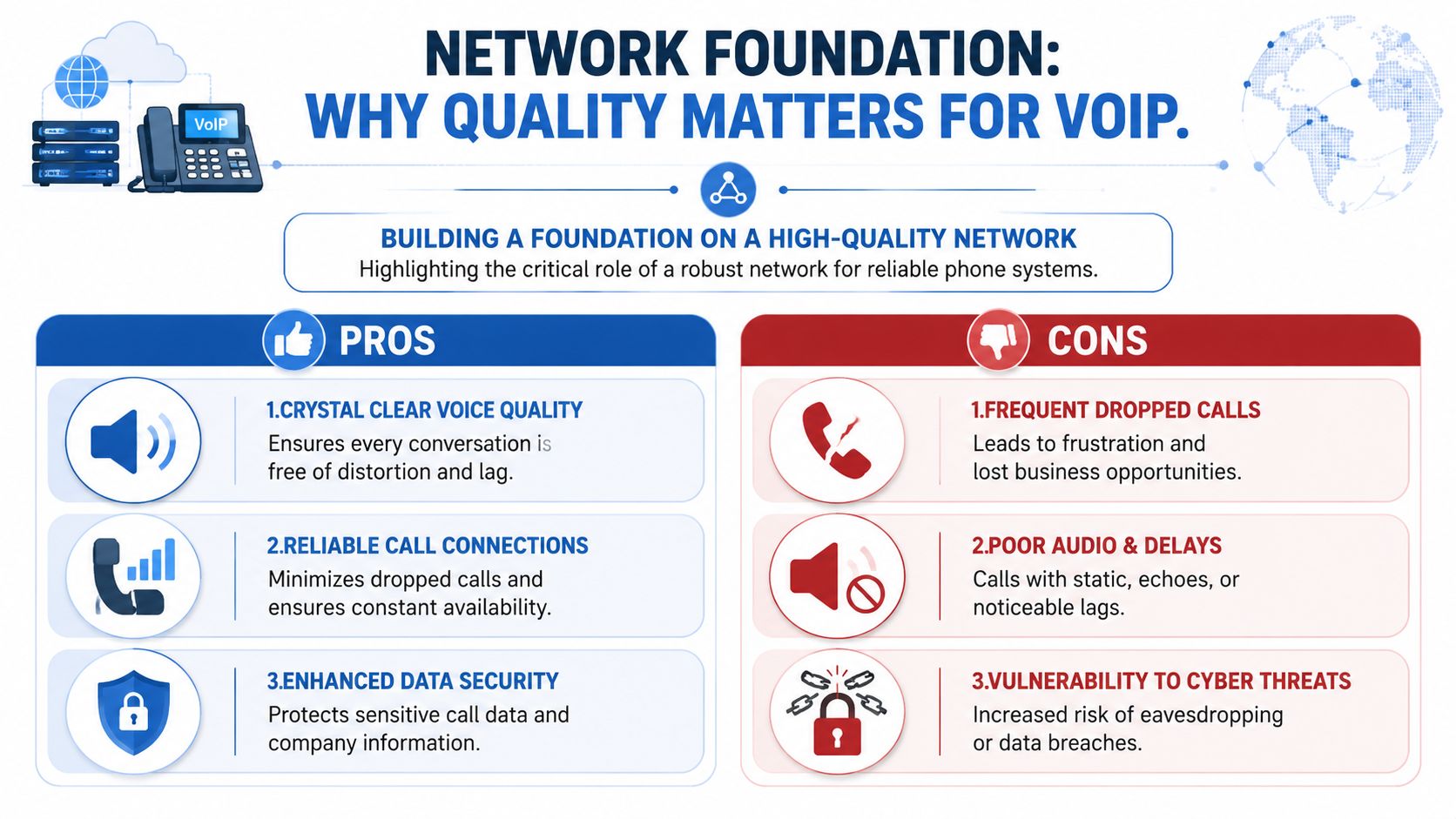 VoIP

NETWORK FOUNDATION:
WHY QUALITY MATTERS FOR VOIP.

BUILDING A FOUNDATION ON A HIGH-QUALITY NETWORK
Highlighting the critical role of a robust network for reliable phone systems.

PROS

1.CRYSTAL CLEAR VOICE QUALITY
Ensures every conversation is free of distortion and lag.

2.RELIABLE CALL CONNECTIONS
Minimizes dropped calls and ensures constant availability.

3.ENHANCED DATA SECURITY
Protects sensitive call data and company information.

CONS

1.FREQUENT DROPPED CALLS
Leads to frustration and lost business opportunities.

2.POOR AUDIO & DELAYS
Calls with static, echoes, or noticeable lags.

3.VULNERABILITY TO CYBER THREATS
Increased risk of eavesdropping or data breaches.